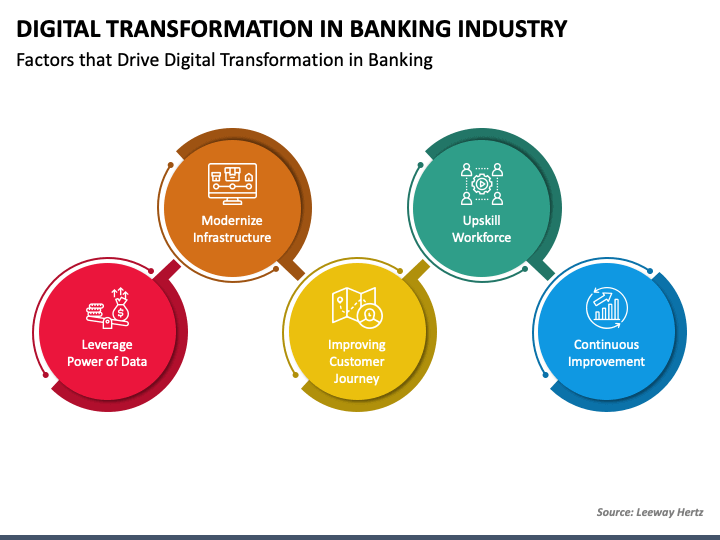 DIGITAL TRANSFORMATION IN BANKING INDUSTRY
Factors that Drive Digital Transformation in Banking

Leverage Power of Data

Modernize Infrastructure

Improving Customer Journey

Upskill Workforce

Continuous Improvement

Source: Leeway Hertz